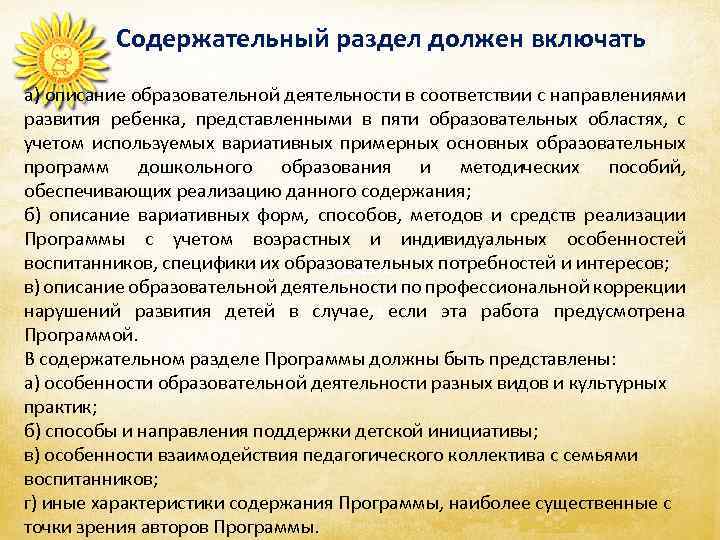 Содержательный раздел должен включать

а) описание образовательной деятельности в соответствии с направлениями развития ребенка, представленными в пяти образовательных областях, с учетом используемых вариативных примерных основных образовательных программ дошкольного образования и методических пособий, обеспечивающих реализацию данного содержания;
б) описание вариативных форм, способов, методов и средств реализации Программы с учетом возрастных и индивидуальных особенностей воспитанников, специфики их образовательных потребностей и интересов;
в) описание образовательной деятельности по профессиональной коррекции нарушений развития детей в случае, если эта работа предусмотрена Программой.
В содержательном разделе Программы должны быть представлены:
а) особенности образовательной деятельности разных видов и культурных практик;
б) способы и направления поддержки детской инициативы;
в) особенности взаимодействия педагогического коллектива с семьями воспитанников;
г) иные характеристики содержания Программы, наиболее существенные с точки зрения авторов Программы.